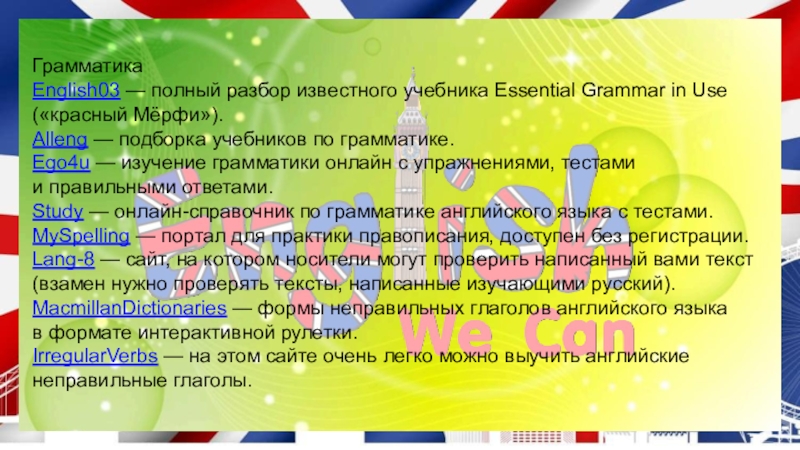 Грамматика
English03 — полный разбор известного учебника Essential Grammar in Use («красный Мёрфи»).
Alleng — подборка учебников по грамматике.
Ego4u — изучение грамматики онлайн с упражнениями, тестами и правильными ответами.
Study — онлайн-справочник по грамматике английского языка с тестами.
MySpelling — портал для практики правописания, доступен без регистрации.
Lang-8 — сайт, на котором носители могут проверить написанный вами текст (взамен нужно проверять тексты, написанные изучающими русский).
MacmillanDictionaries — формы неправильных глаголов английского языка в формате интерактивной рулетки.
IrregularVerbs — на этом сайте очень легко можно выучить английские неправильные глаголы.

English
We Can